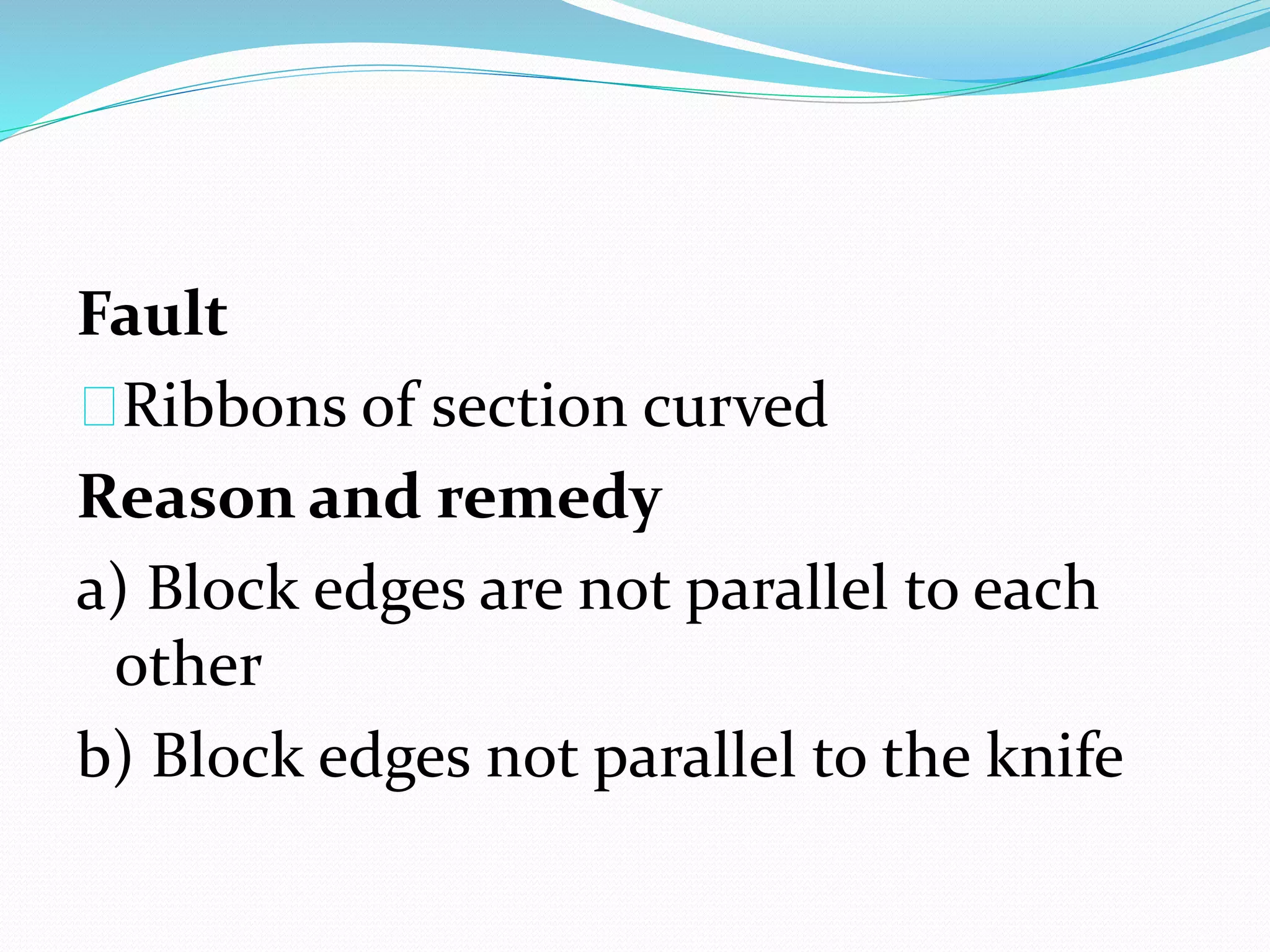 Fault
Ribbons of section curved
Reason and remedy
a) Block edges are not parallel to each other
b) Block edges not parallel to the knife